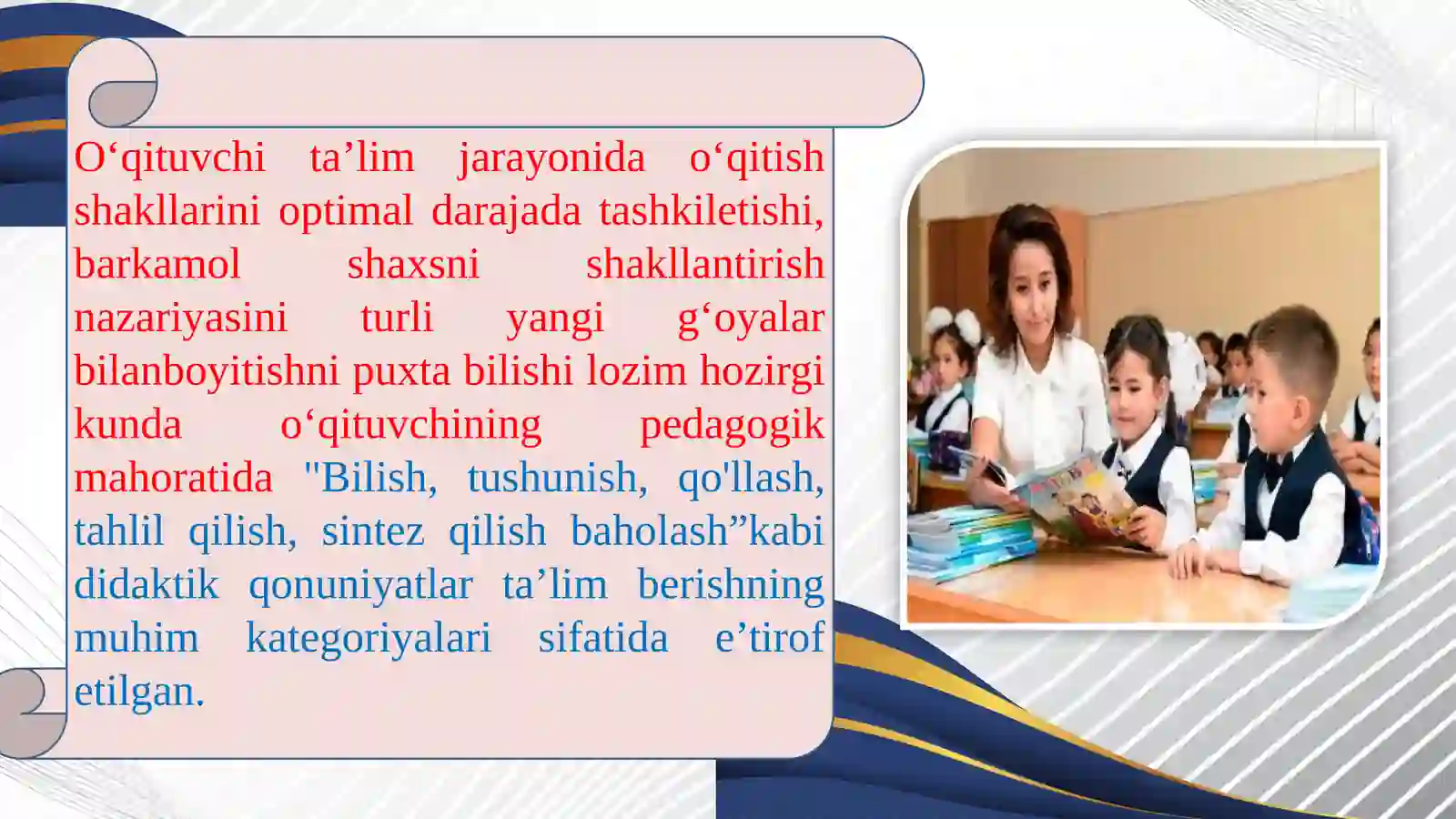 O‘qituvchi ta’lim jarayonida o‘qitish shakllarini optimal darajada tashkiletishi, barkamol shaxsni shakllantirish nazariyasini turli yangi g‘oyalar bilanboyitishni puxta bilishi lozim hozirgi kunda o‘qituvchining pedagogik mahoratida "Bilish, tushunish, qo'llash, tahlil qilish, sintez qilish baholash”kabi didaktik qonuniyatlar ta’lim berishning muhim kategoriyalari sifatida e’tirof etilgan.